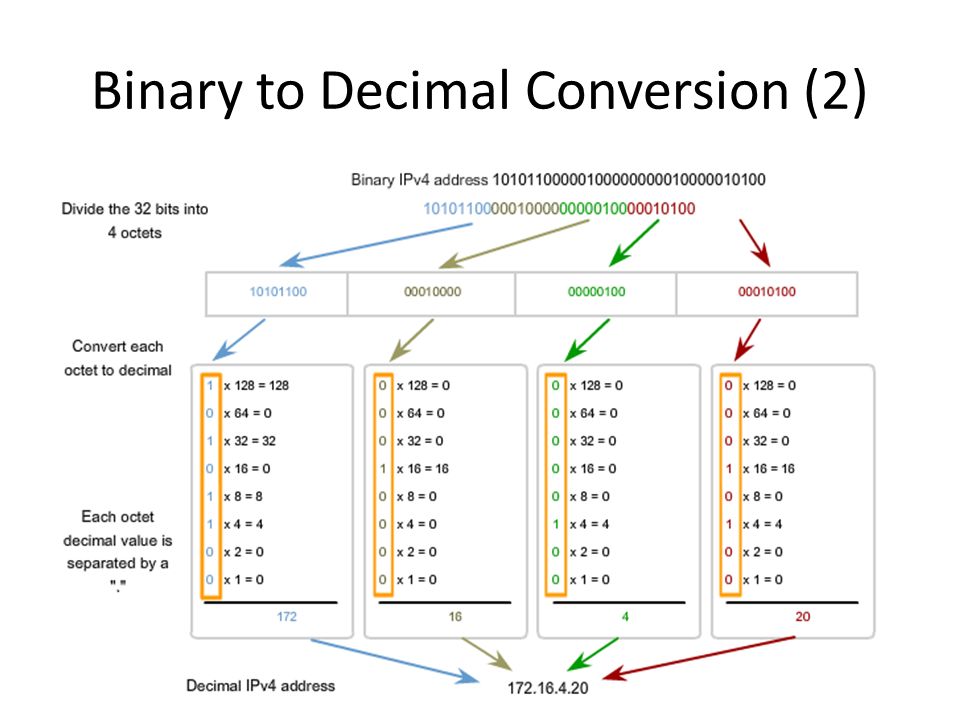 Binary to Decimal Conversion (2)

Binary IPv4 address 10101100000100000000010000010100

Divide the 32 bits into 4 octets

10101100000100000000010000010100

| 10101100 | 00010000 | 00000100 | 00010100 |
|---|---|---|---|

Convert each octet to decimal

1 x 128 = 128
0 x 64 = 0
1 x 32 = 32
0 x 16 = 0
1 x 8 = 8
1 x 4 = 4
0 x 2 = 0
0 x 1 = 0
172

0 x 128 = 0
0 x 64 = 0
0 x 32 = 0
1 x 16 = 16
0 x 8 = 0
0 x 4 = 0
0 x 2 = 0
0 x 1 = 0
16

0 x 128 = 0
0 x 64 = 0
0 x 32 = 0
0 x 16 = 0
0 x 8 = 0
1 x 4 = 4
0 x 2 = 0
0 x 1 = 0
4

0 x 128 = 0
0 x 64 = 0
0 x 32 = 0
1 x 16 = 16
0 x 8 = 0
1 x 4 = 4
0 x 2 = 0
0 x 1 = 0
20

Each octet decimal value is separated by a "."

Decimal IPv4 address 172.16.4.20